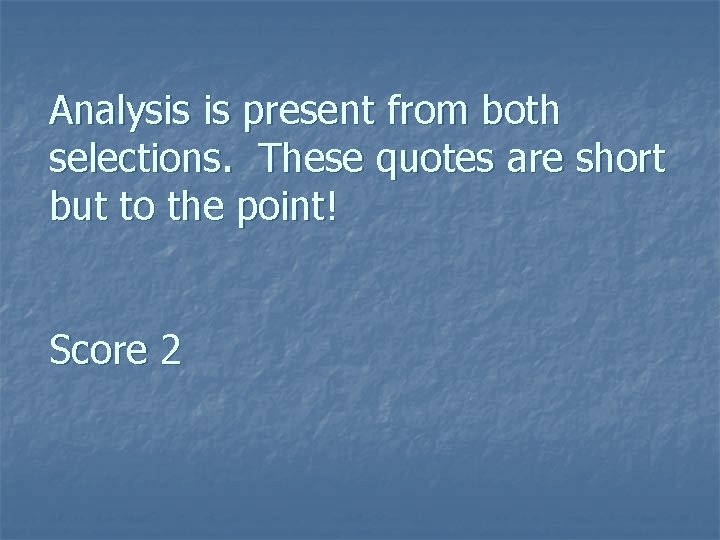 Analysis is present from both selections.  These quotes are short but to the point!

Score 2